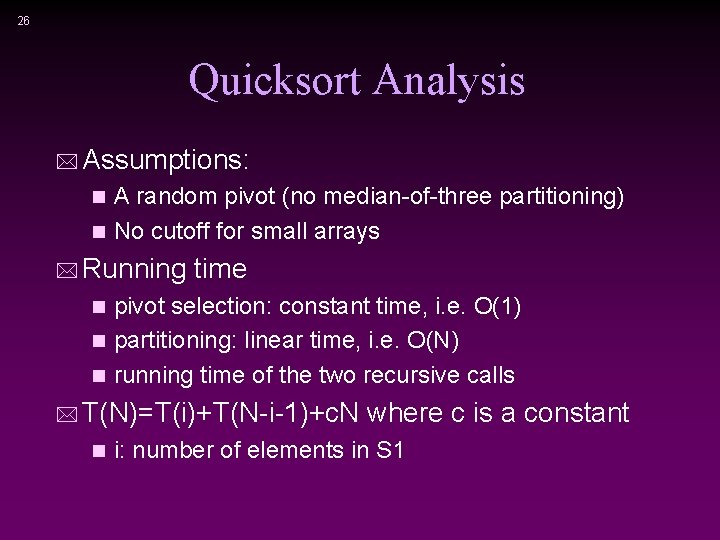 26

Quicksort Analysis

Assumptions:

A random pivot (no median-of-three partitioning)

No cutoff for small arrays

Running time

pivot selection: constant time, i.e. O(1)

partitioning: linear time, i.e. O(N)

running time of the two recursive calls

T(N)=T(i)+T(N-i-1)+cN where c is a constant

i: number of elements in S1